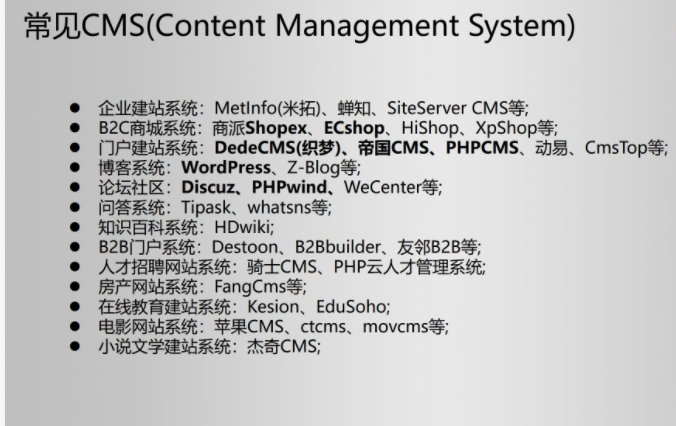 常见CMS(Content Management System)

- 企业建站系统：MetInfo(米拓)、蝉知、SiteServer CMS等;
- B2C商城系统：商派Shopex、ECshop、HiShop、XpShop等;
- 门户建站系统：DedeCMS(织梦)、帝国CMS、PHPCMS、动易、CmsTop等;
- 博客系统：WordPress、Z-Blog等;
- 论坛社区：Discuz、PHPwind、WeCenter等;
- 问答系统：Tipask、whatsns等;
- 知识百科系统：HDwiki;
- B2B门户系统：Destoon、B2Bbuilder、友邻B2B等;
- 人才招聘网站系统：骑士CMS、PHP云人才管理系统;
- 房产网站系统：FangCms等;
- 在线教育建站系统：Kesion、EduSoho;
- 电影网站系统：苹果CMS、ctcms、movcms等;
- 小说文学建站系统：杰奇CMS;